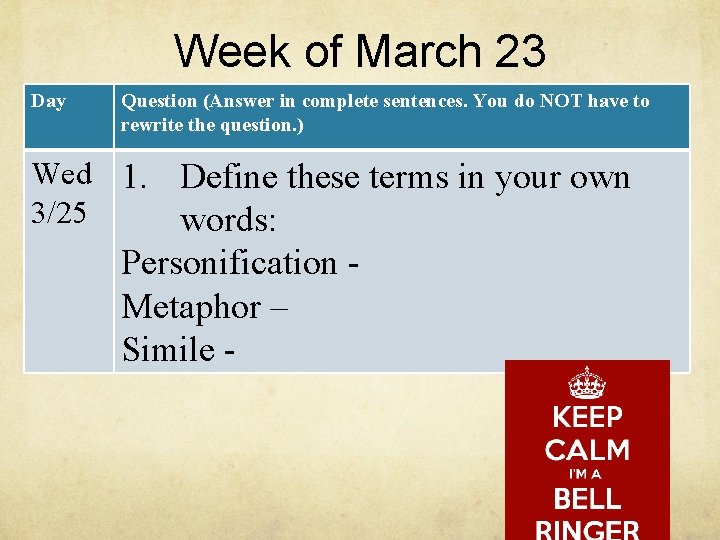 Week of March 23

| Day | Question (Answer in complete sentences. You do NOT have to rewrite the question.) |
|---|---|
| Wed 3/25 | 1. Define these terms in your own words: Personification - Metaphor – Simile - |

KEEP
CALM
I'M A
BELL
RINGER